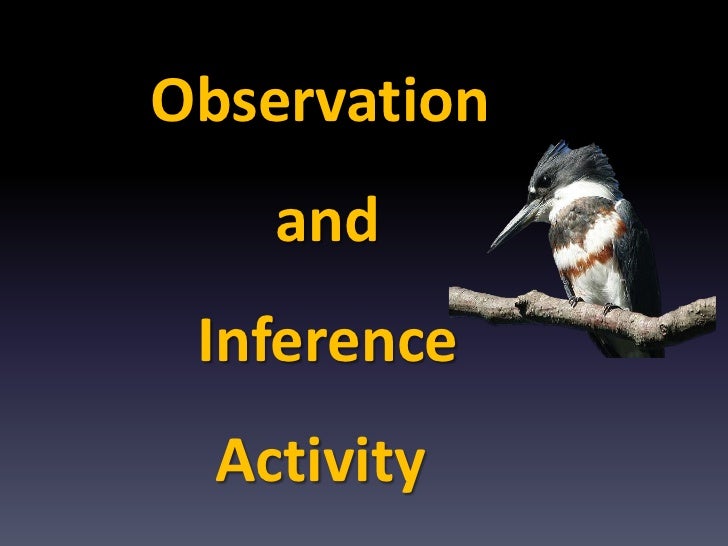 Observation

and

Inference

Activity